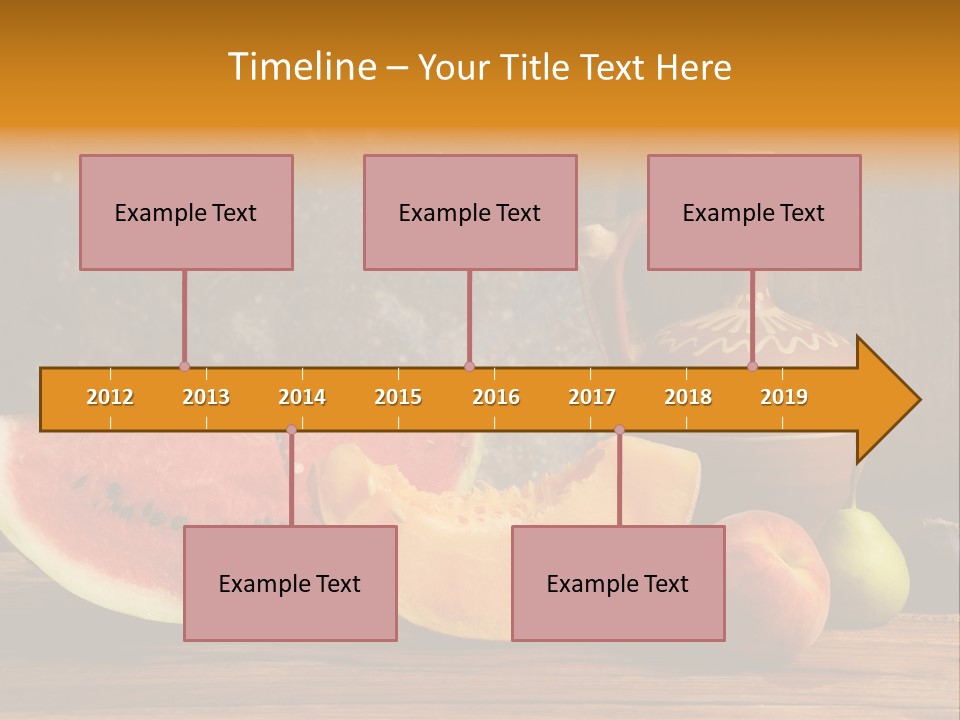 Timeline – Your Title Text Here

Example Text

Example Text

Example Text

2012 2013 2014 2015 2016 2017 2018 2019

Example Text

Example Text